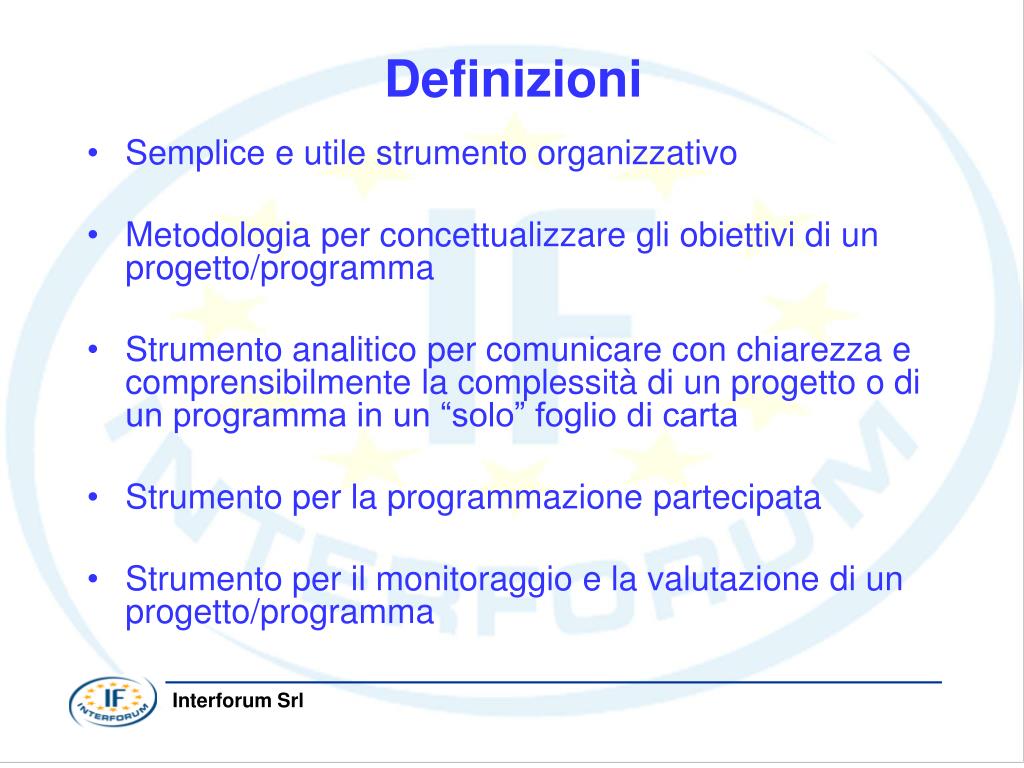 Definizioni

• Semplice e utile strumento organizzativo

• Metodologia per concettualizzare gli obiettivi di un progetto/programma

• Strumento analitico per comunicare con chiarezza e comprensibilmente la complessità di un progetto o di un programma in un “solo” foglio di carta

• Strumento per la programmazione partecipata

• Strumento per il monitoraggio e la valutazione di un progetto/programma

IF INTERFORUM

Interforum Srl